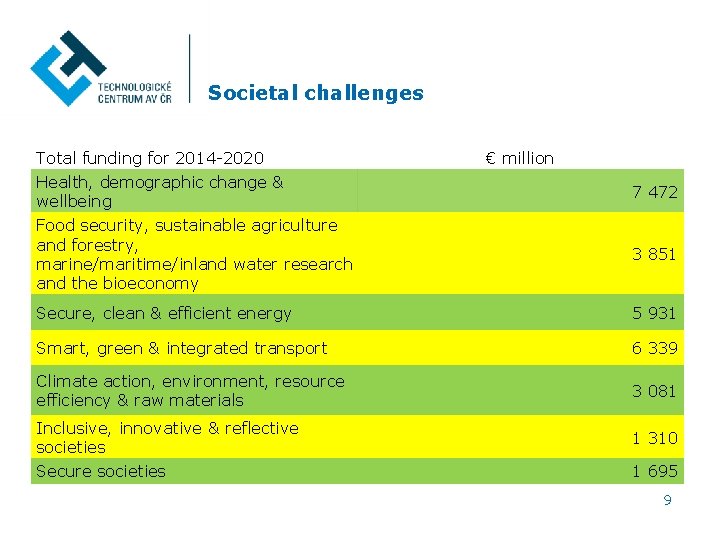 TECHNOLOGICKÉ CENTRUM AV ČR

Societal challenges

| Total funding for 2014-2020 | € million |
|---|---|
| Health, demographic change & wellbeing | 7 472 |
| Food security, sustainable agriculture and forestry, marine/maritime/inland water research and the bioeconomy | 3 851 |
| Secure, clean & efficient energy | 5 931 |
| Smart, green & integrated transport | 6 339 |
| Climate action, environment, resource efficiency & raw materials | 3 081 |
| Inclusive, innovative & reflective societies | 1 310 |
| Secure societies | 1 695 |

9